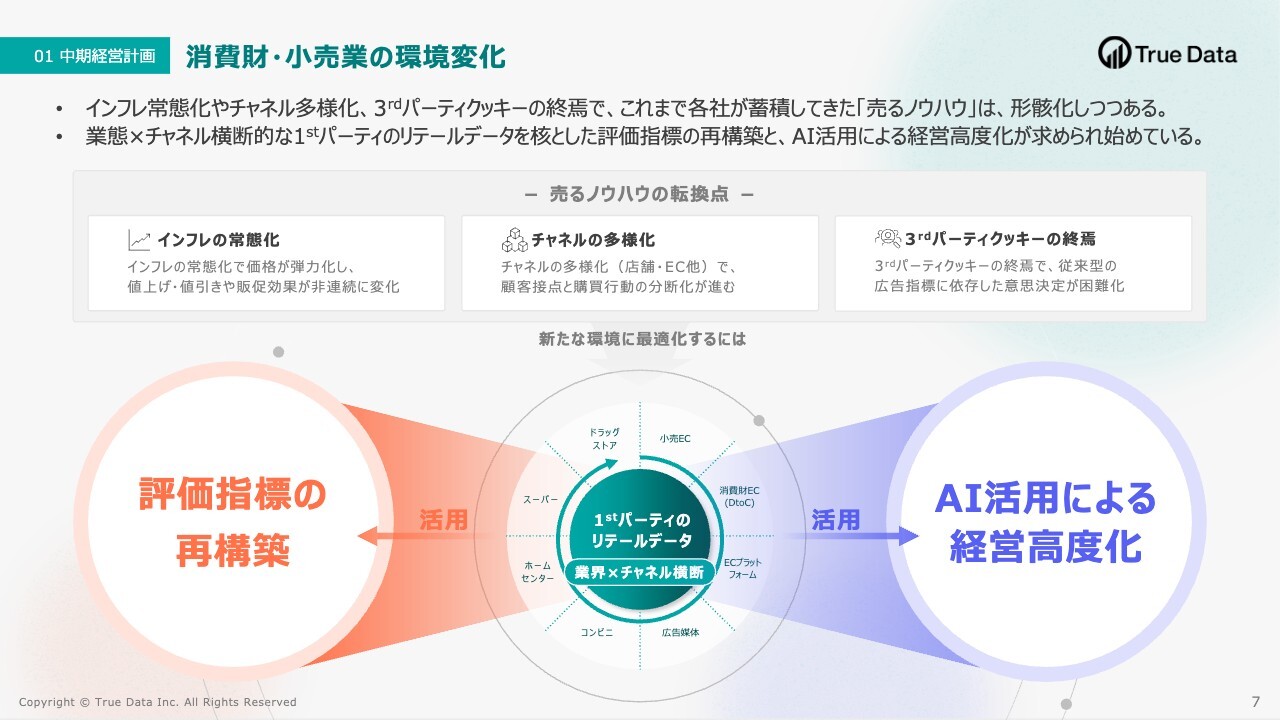 01 中期経営計画 消費財・小売業の環境変化

True Data

• インフレ常態化やチャネル多様化、3$^{rd}$パーティクッキーの終焉で、これまで各社が蓄積してきた「売るノウハウ」は、形骸化しつつある。
• 業態×チャネル横断的な1$^{st}$パーティのリテールデータを核とした評価指標の再構築と、AI活用による経営高度化が求められ始めている。

– 売るノウハウの転換点 –

インフレの常態化
インフレの常態化で価格が弾力化し、値上げ・値引きや販促効果が非連続に変化

チャネルの多様化
チャネルの多様化（店舗・EC他）で、顧客接点と購買行動の分断化が進む

3$^{rd}$パーティクッキーの終焉
3$^{rd}$パーティクッキーの終焉で、従来型の広告指標に依存した意思決定が困難化

新たな環境に最適化するには

評価指標の再構築

活用

ドラッグストア
小売EC
消費財EC (DtoC)
ECプラットフォーム
広告媒体
コンビニ
ホームセンター
スーパー

1$^{st}$パーティのリテールデータ
業界×チャネル横断

活用

AI活用による経営高度化

Copyright © True Data Inc. All Rights Reserved

7